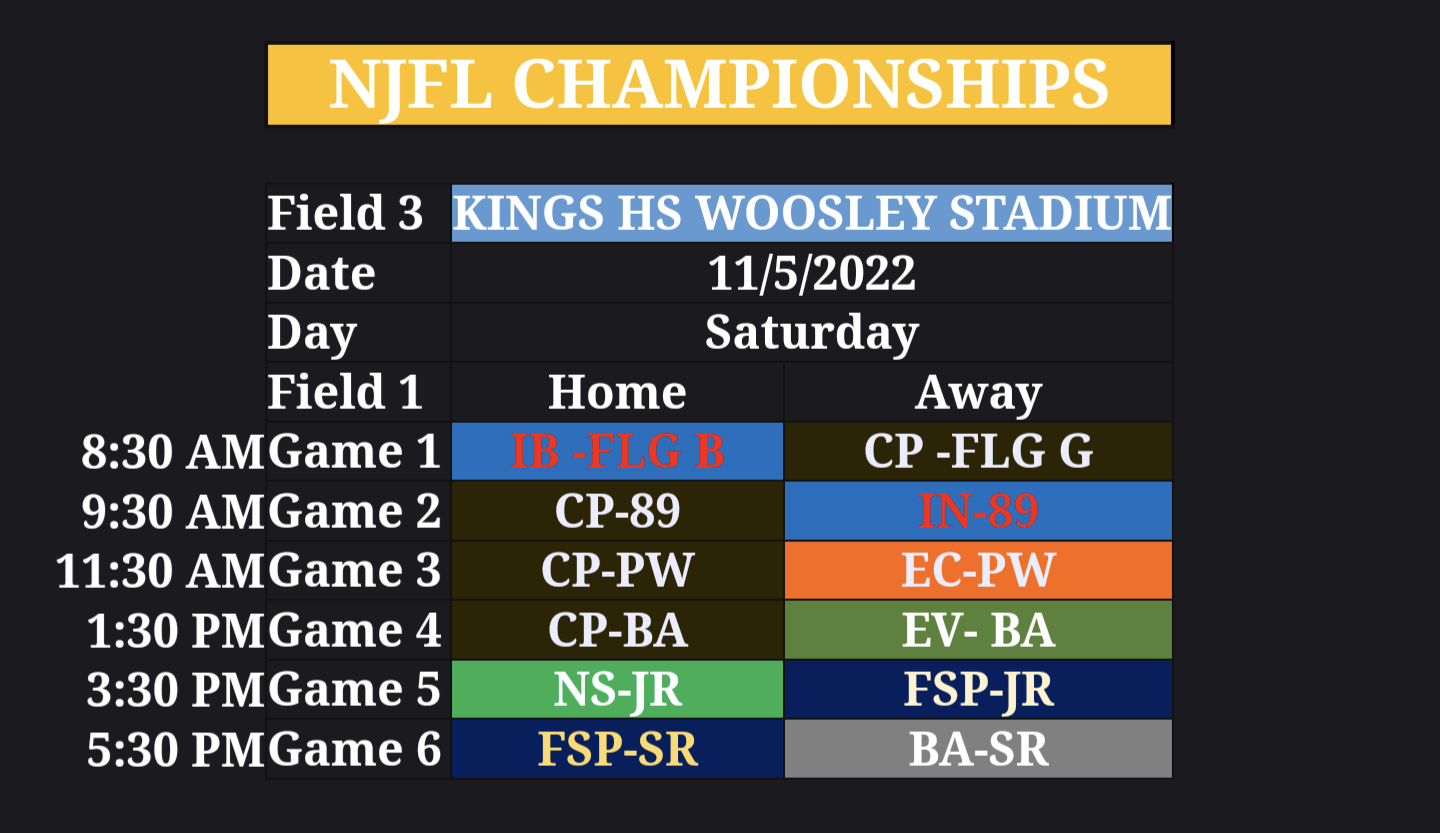 NJFL CHAMPIONSHIPS

| | Field 3 | KINGS HS WOOSLEY STADIUM | |
|---|---|---|---|
| | Date | 11/5/2022 | |
| | Day | Saturday | |
| | Field 1 | Home | Away |
| 8:30 AM | Game 1 | IB -FLG B | CP -FLG G |
| 9:30 AM | Game 2 | CP-89 | IN-89 |
| 11:30 AM | Game 3 | CP-PW | EC-PW |
| 1:30 PM | Game 4 | CP-BA | EV- BA |
| 3:30 PM | Game 5 | NS-JR | FSP-JR |
| 5:30 PM | Game 6 | FSP-SR | BA-SR |